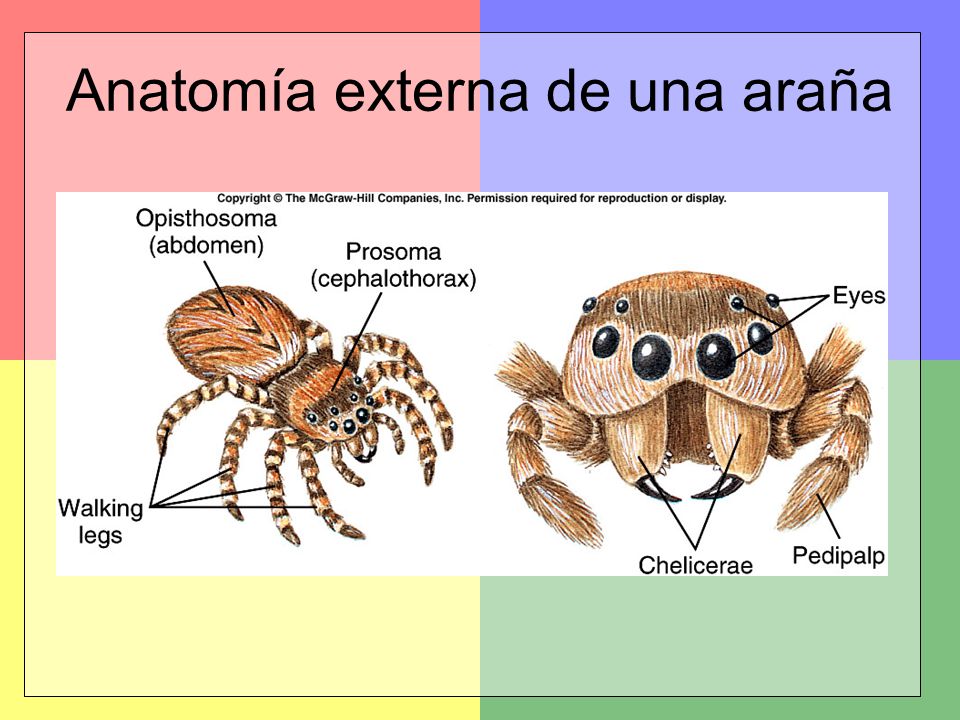 Anatomía externa de una araña

Copyright © The McGraw-Hill Companies, Inc. Permission required for reproduction or display.

Opisthosoma (abdomen)

Prosoma (cephalothorax)

Eyes

Walking legs

Chelicerae

Pedipalp